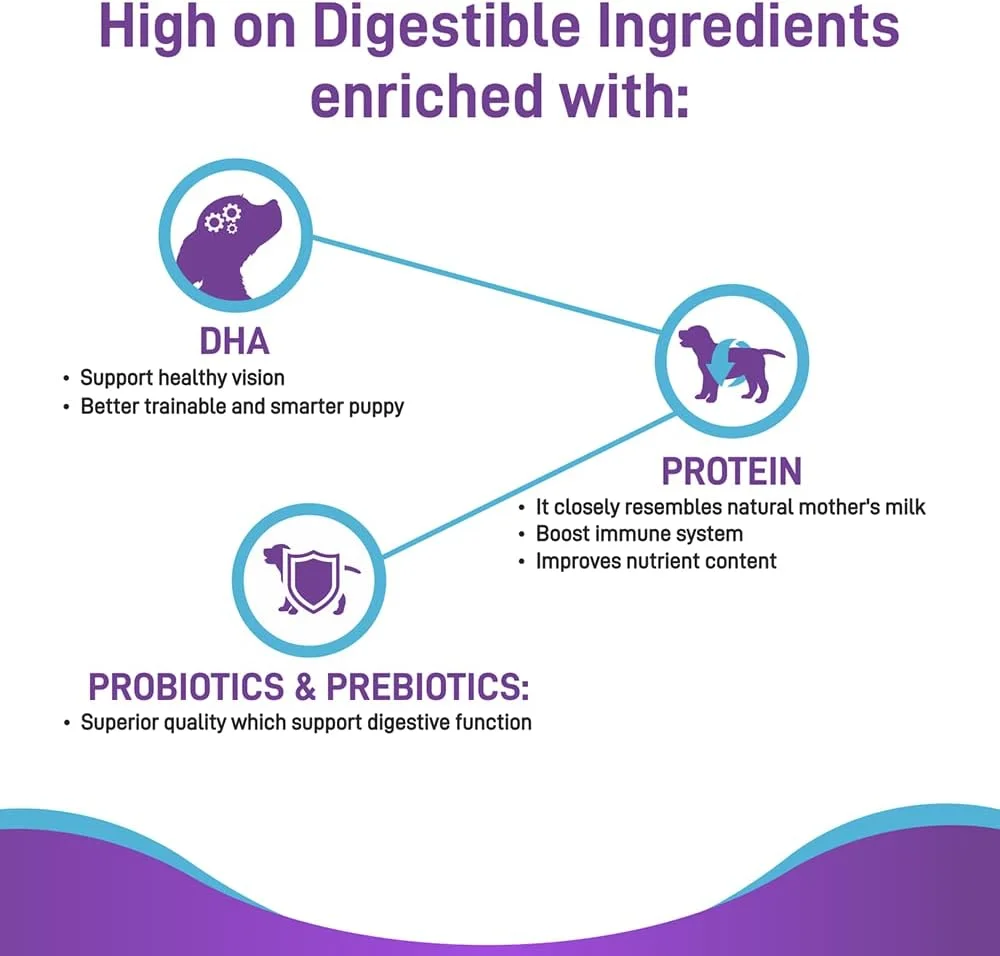 High on Digestible Ingredients enriched with:

DHA
• Support healthy vision
• Better trainable and smarter puppy

PROTEIN
• It closely resembles natural mother's milk
• Boost immune system
• Improves nutrient content

PROBIOTICS & PREBIOTICS:
• Superior quality which support digestive function